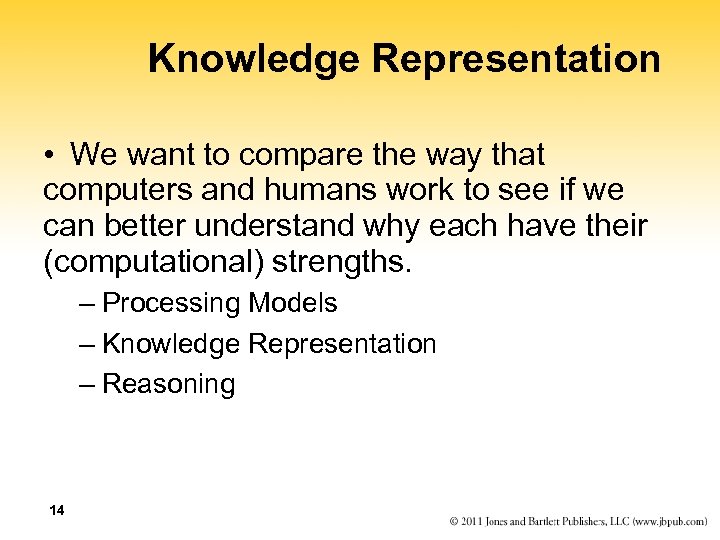 Knowledge Representation

• We want to compare the way that computers and humans work to see if we can better understand why each have their (computational) strengths.

– Processing Models
– Knowledge Representation
– Reasoning

14

© 2011 Jones and Bartlett Publishers, LLC (www.jbpub.com)